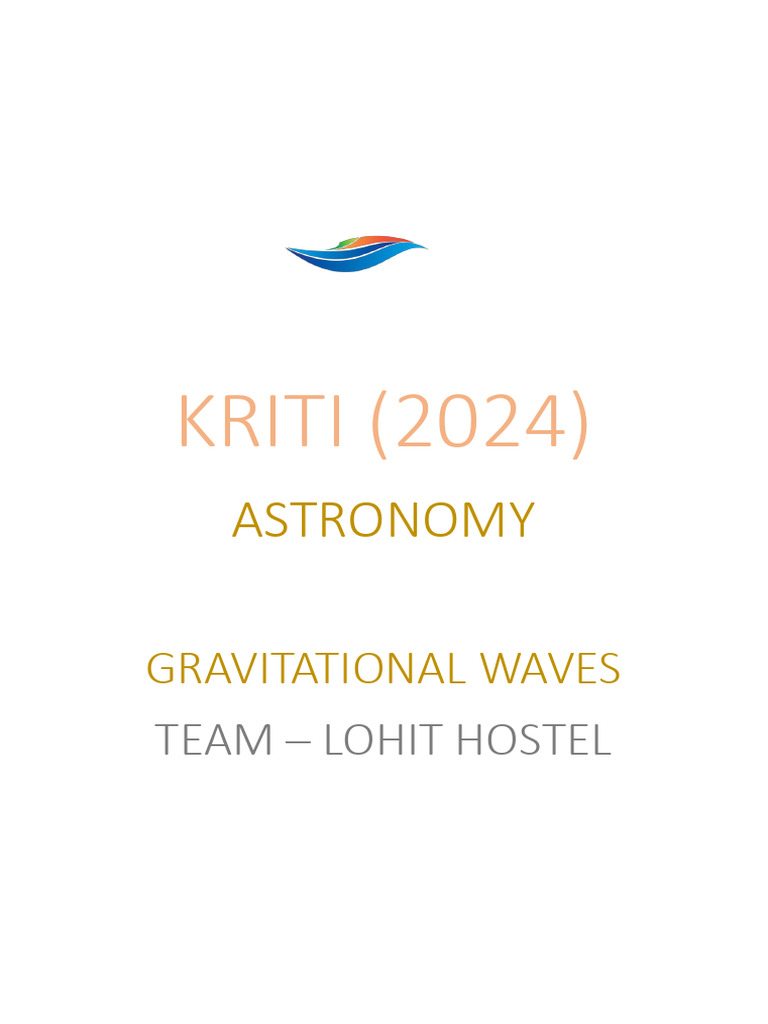 KRITI (2024)

ASTRONOMY

GRAVITATIONAL WAVES

TEAM – LOHIT HOSTEL